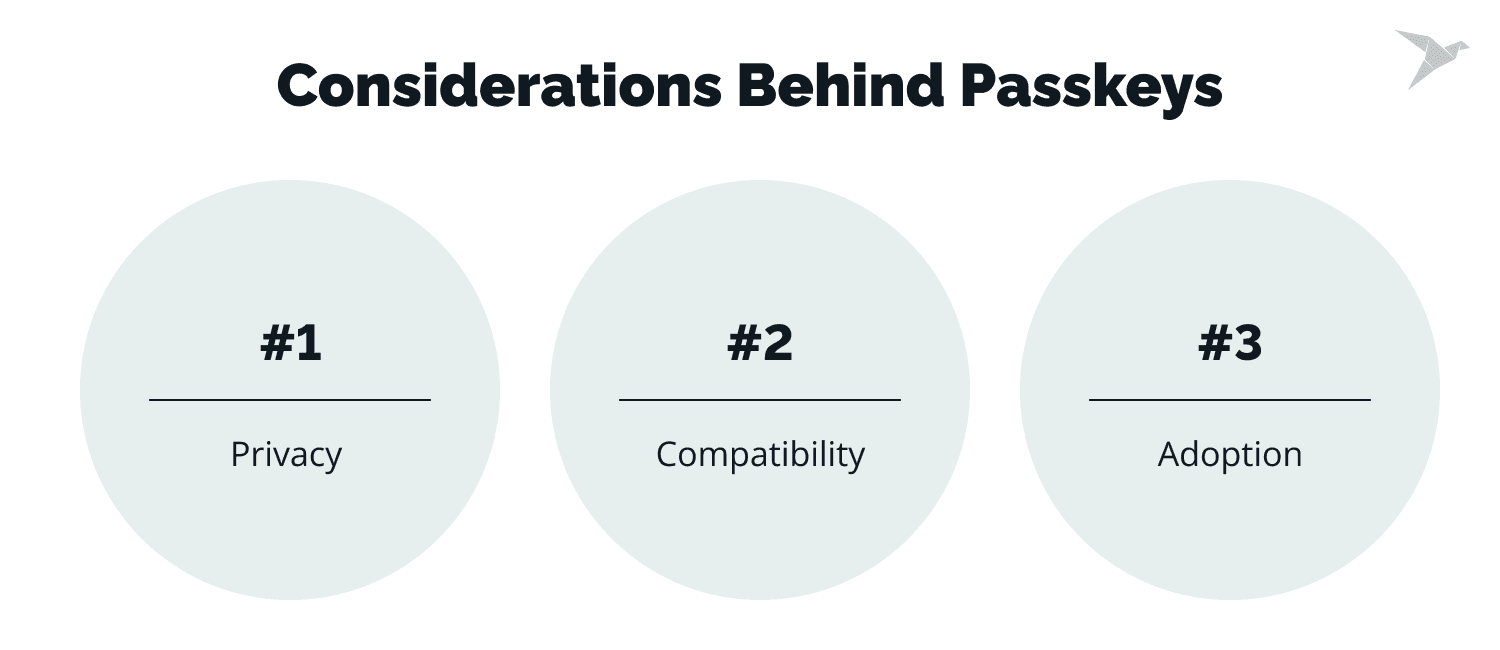 Considerations Behind Passkeys

#1

Privacy

#2

Compatibility

#3

Adoption